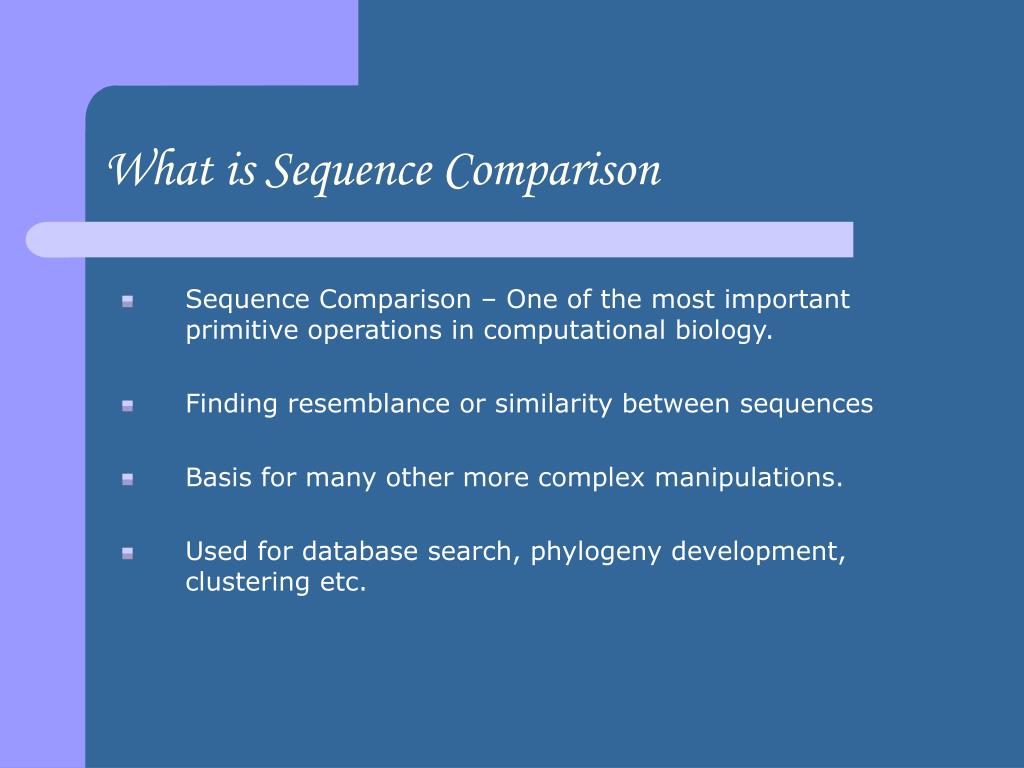 What is Sequence Comparison

Sequence Comparison – One of the most important primitive operations in computational biology.

Finding resemblance or similarity between sequences

Basis for many other more complex manipulations.

Used for database search, phylogeny development, clustering etc.